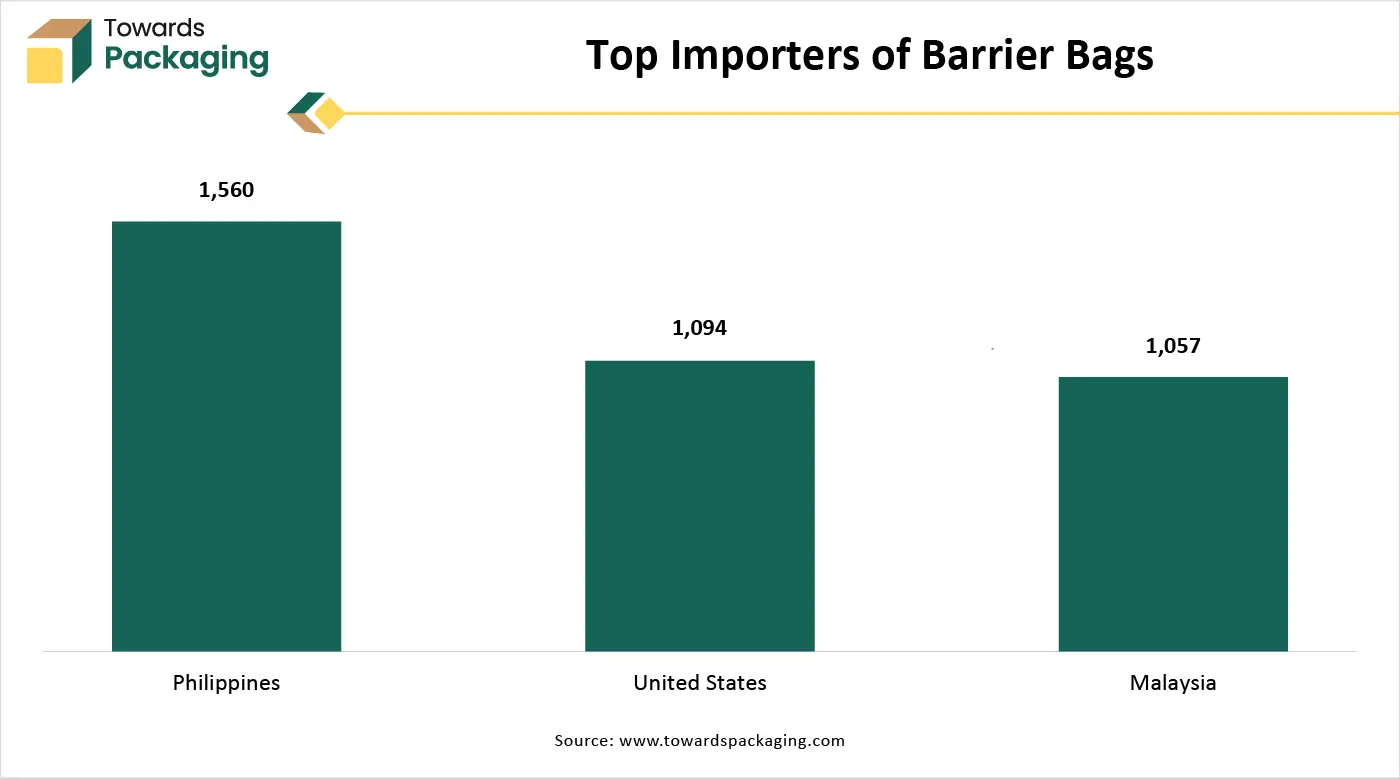 Towards Packaging

Top Importers of Barrier Bags

1,560

1,094

1,057

Philippines

United States

Malaysia

Source: www.towardspackaging.com